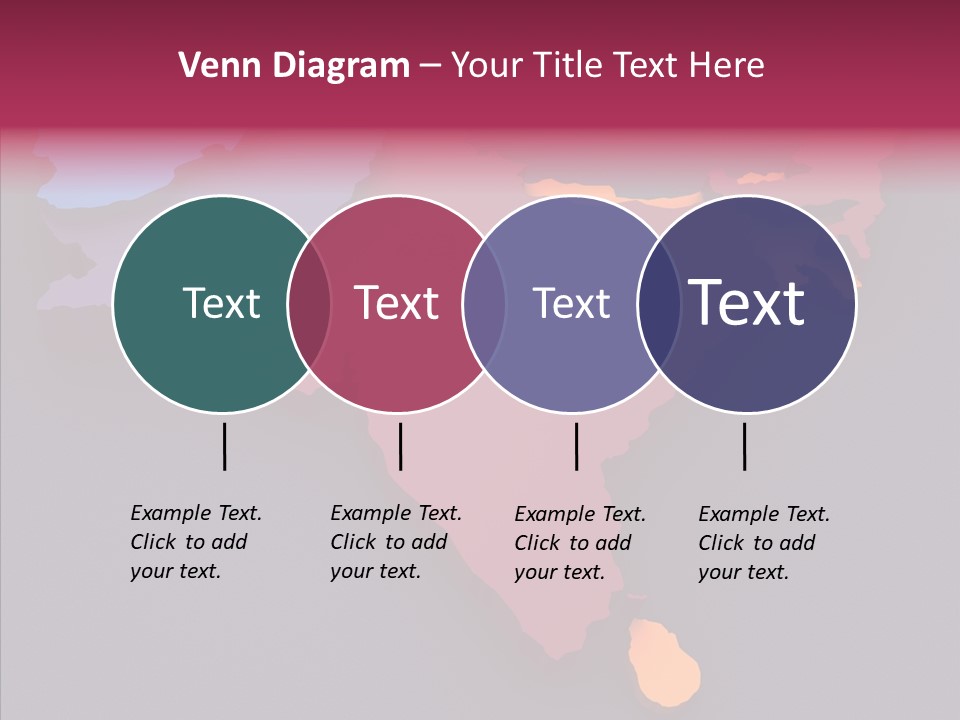 Venn Diagram – Your Title Text Here

Text

Text

Text

Text

Example Text. Click to add your text.

Example Text. Click to add your text.

Example Text. Click to add your text.

Example Text. Click to add your text.